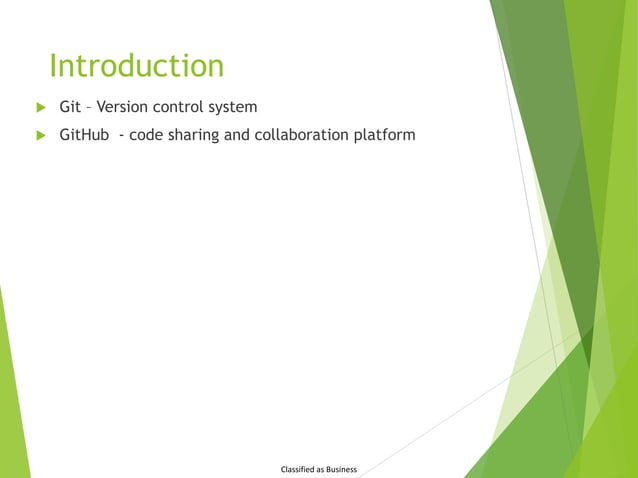 Introduction

Git – Version control system

GitHub - code sharing and collaboration platform

Classified as Business